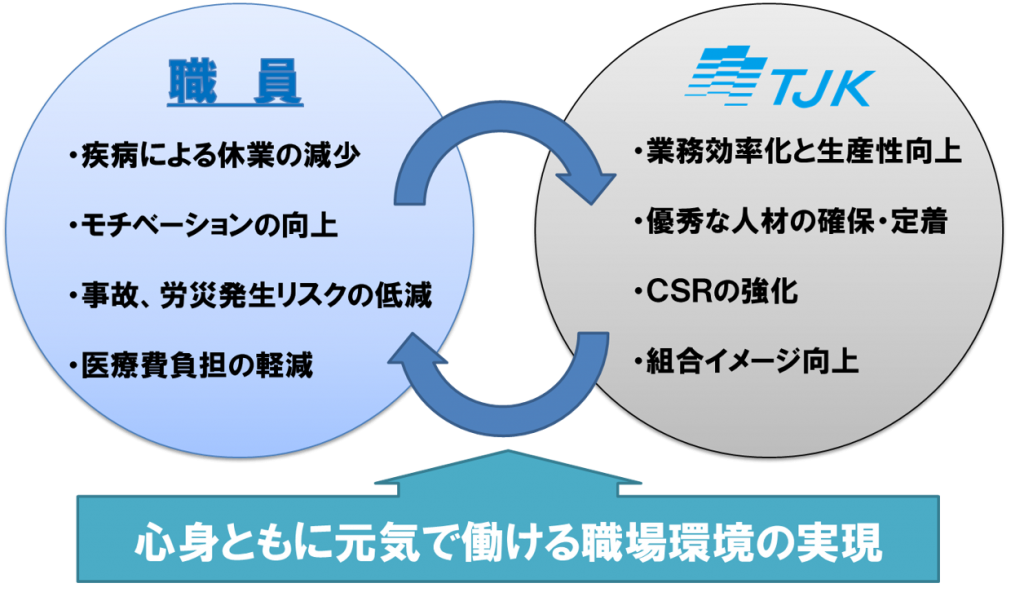 職　員

・疾病による休業の減少

・モチベーションの向上

・事故、労災発生リスクの低減

・医療費負担の軽減

TJK

・業務効率化と生産性向上

・優秀な人材の確保・定着

・CSRの強化

・組合イメージ向上

心身ともに元気で働ける職場環境の実現